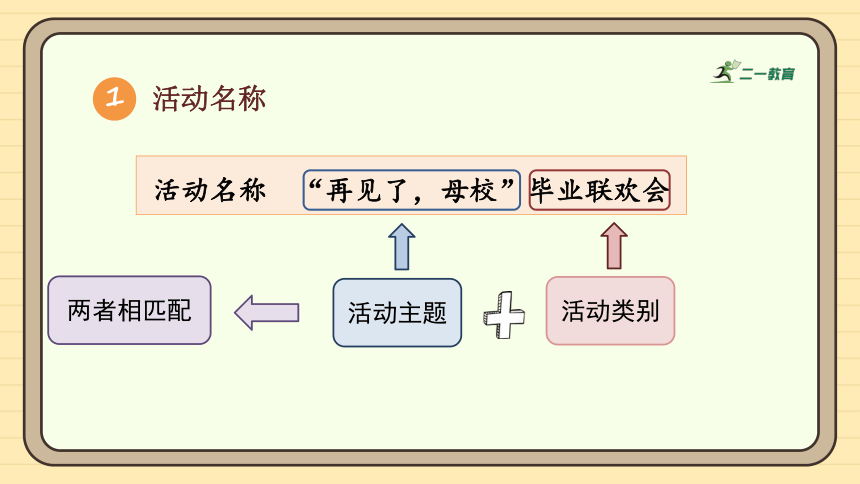 二一教育

1 活动名称

活动名称 “再见了，母校” 毕业联欢会

两者相匹配

活动主题

活动类别